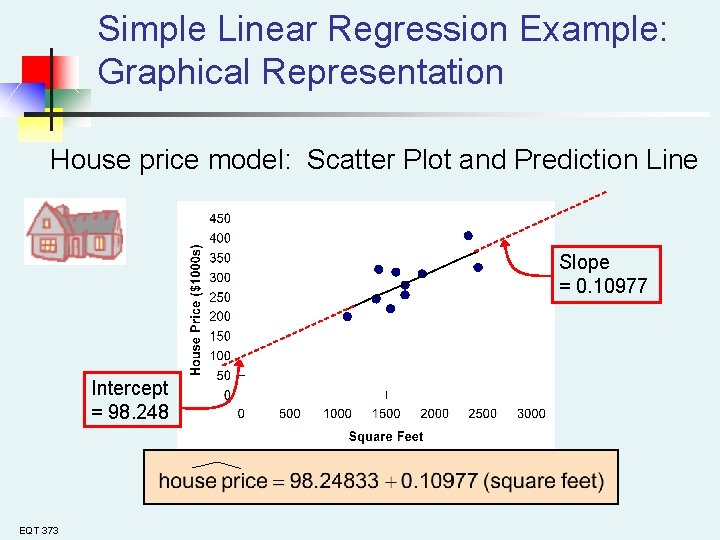 Simple Linear Regression Example: Graphical Representation

House price model: Scatter Plot and Prediction Line

450
400
350
300
250
200
150
100
50
0

House Price ($1000s)

0 500 1000 1500 2000 2500 3000

Square Feet

Slope = 0.10977

Intercept = 98.248

$\widehat{\text{house price}} = 98.24833 + 0.10977 \text{ (square feet)}$

EQT 373